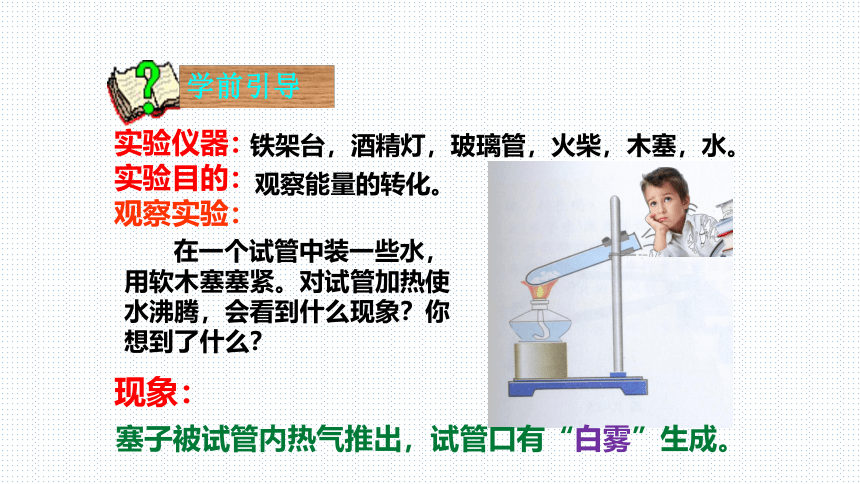 学前引导

实验仪器：铁架台，酒精灯，玻璃管，火柴，木塞，水。

实验目的：观察能量的转化。

观察实验：

在一个试管中装一些水，用软木塞塞紧。对试管加热使水沸腾，会看到什么现象？你想到了什么？

现象：

塞子被试管内热气推出，试管口有“白雾”生成。